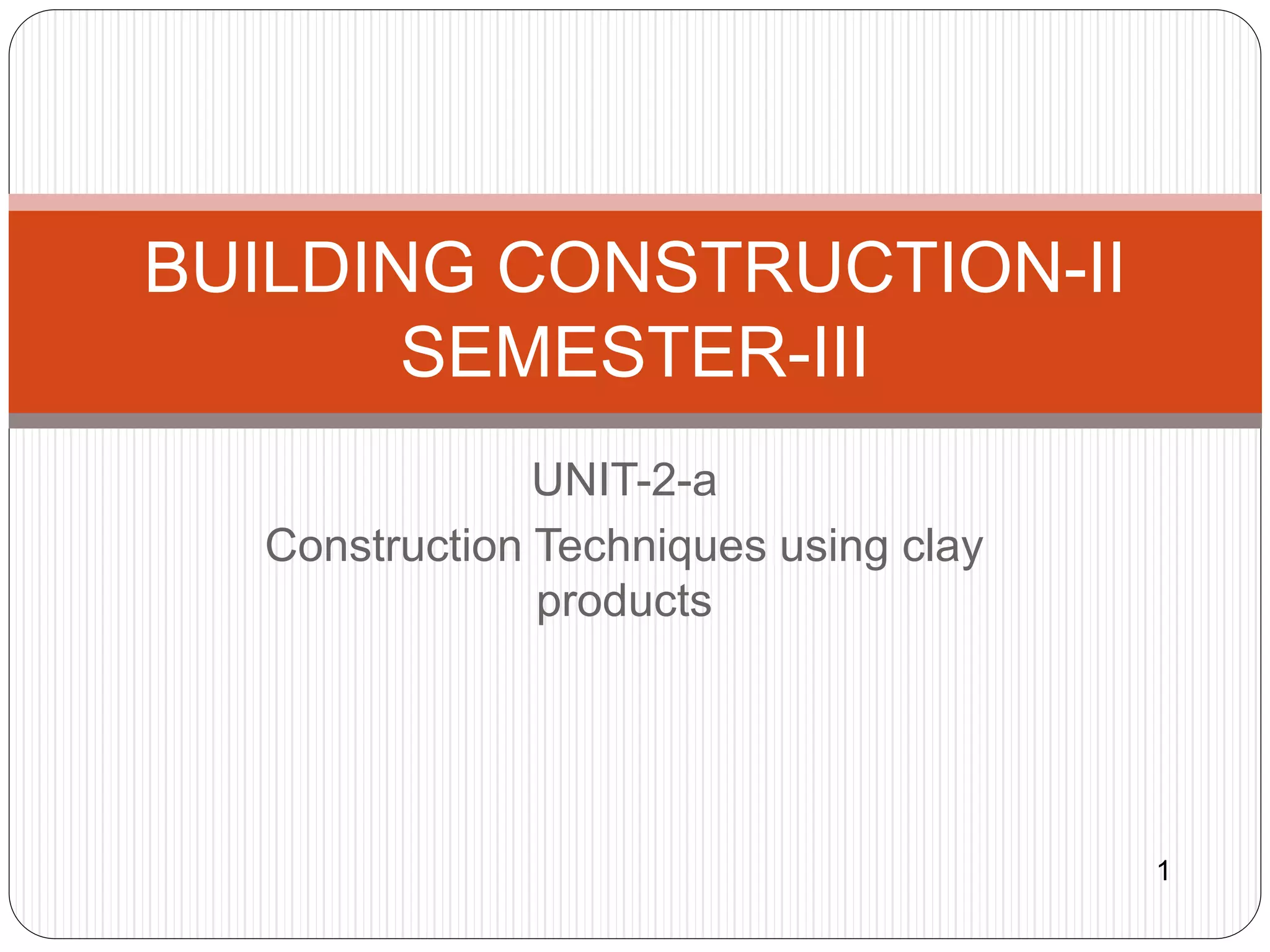 BUILDING CONSTRUCTION-II
SEMESTER-III

UNIT-2-a
Construction Techniques using clay products

1